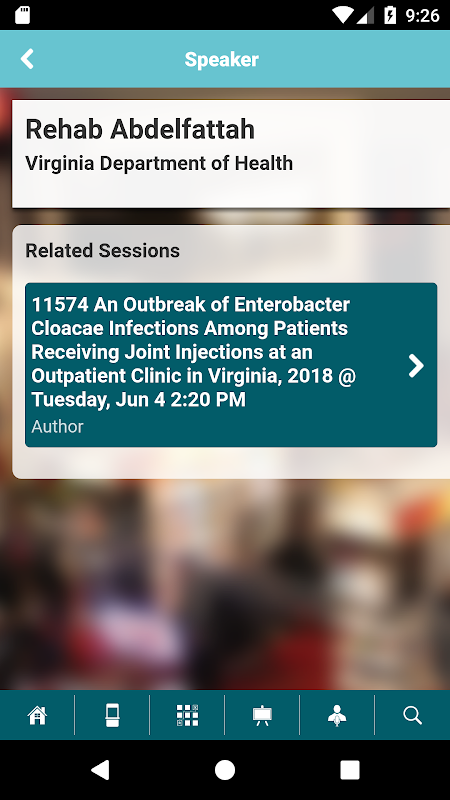 9:26

Speaker

Rehab Abdelfattah
Virginia Department of Health

Related Sessions

11574 An Outbreak of Enterobacter Cloacae Infections Among Patients Receiving Joint Injections at an Outpatient Clinic in Virginia, 2018 @ Tuesday, Jun 4 2:20 PM
Author